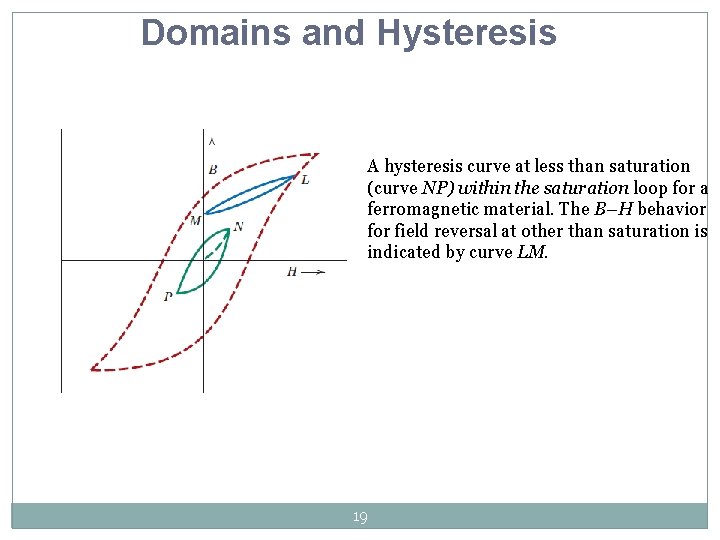 Domains and Hysteresis

B
L
M
N
H
P

A hysteresis curve at less than saturation (curve NP) within the saturation loop for a ferromagnetic material. The B–H behavior for field reversal at other than saturation is indicated by curve LM.

19